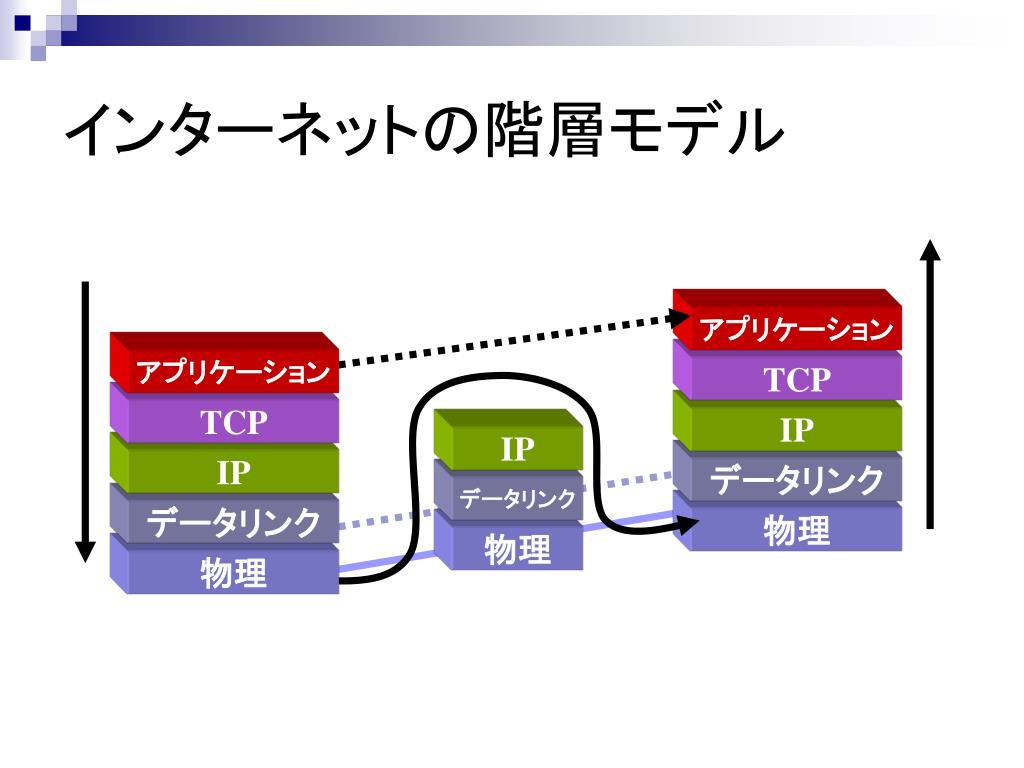 インターネットの階層モデル

アプリケーション
TCP
IP
データリンク
物理

IP
データリンク
物理

アプリケーション
TCP
IP
データリンク
物理